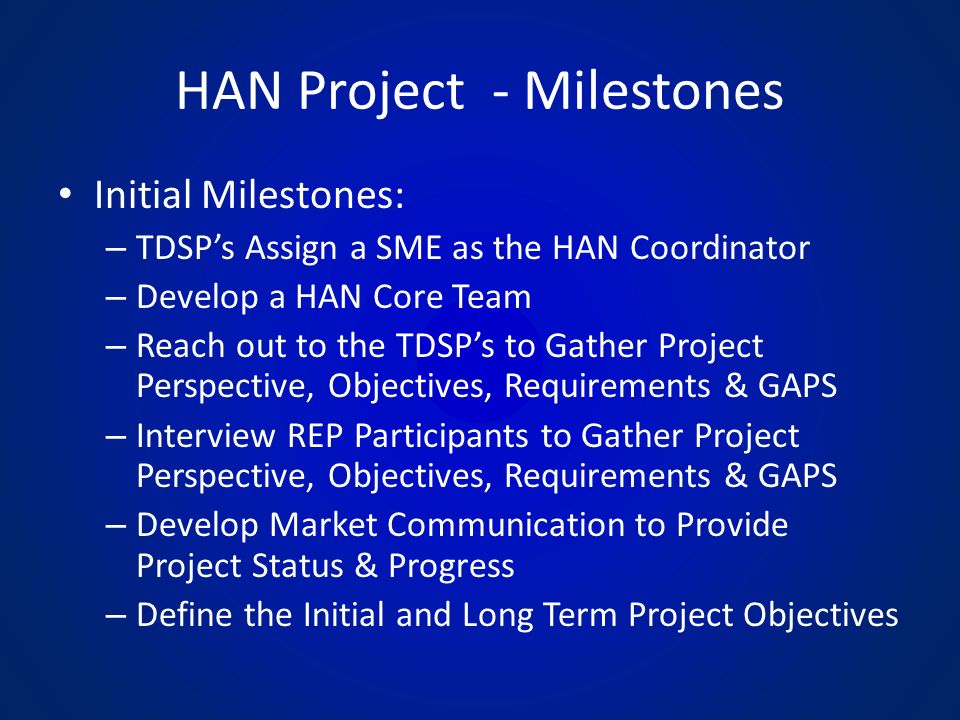 HAN Project - Milestones

• Initial Milestones:
– TDSP’s Assign a SME as the HAN Coordinator
– Develop a HAN Core Team
– Reach out to the TDSP’s to Gather Project Perspective, Objectives, Requirements & GAPS
– Interview REP Participants to Gather Project Perspective, Objectives, Requirements & GAPS
– Develop Market Communication to Provide Project Status & Progress
– Define the Initial and Long Term Project Objectives